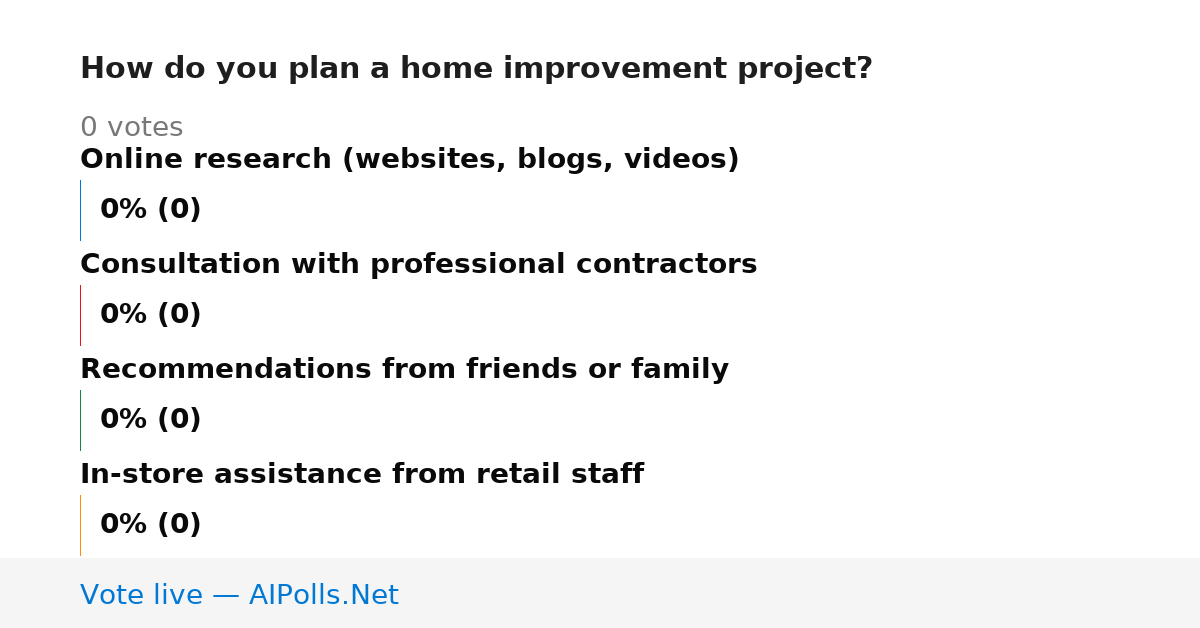 How do you plan a home improvement project?

0 votes

Online research (websites, blogs, videos)

0% (0)

Consultation with professional contractors

0% (0)

Recommendations from friends or family

0% (0)

In-store assistance from retail staff

0% (0)

Vote live — AIPolls.Net